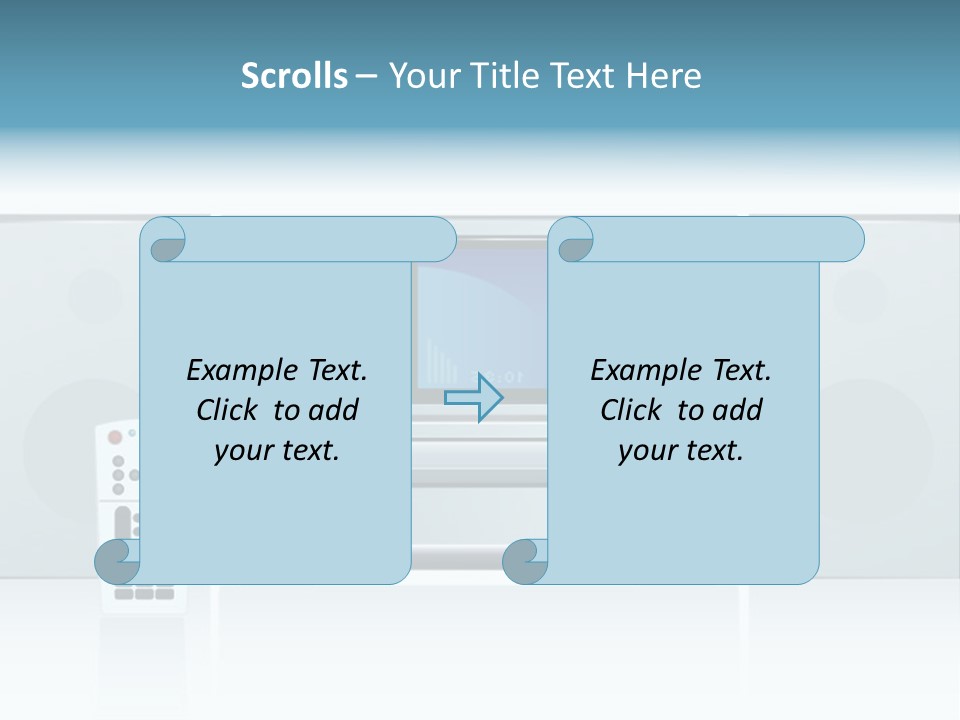 Scrolls – Your Title Text Here

Example Text. Click to add your text.

Example Text. Click to add your text.